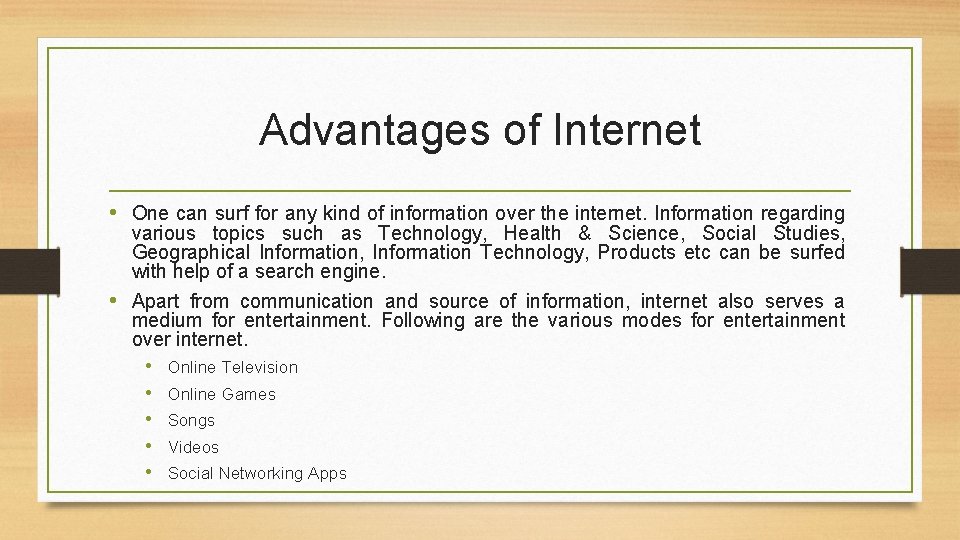 Advantages of Internet

• One can surf for any kind of information over the internet. Information regarding various topics such as Technology, Health & Science, Social Studies, Geographical Information, Information Technology, Products etc can be surfed with help of a search engine.

• Apart from communication and source of information, internet also serves a medium for entertainment. Following are the various modes for entertainment over internet.

• Online Television
• Online Games
• Songs
• Videos
• Social Networking Apps